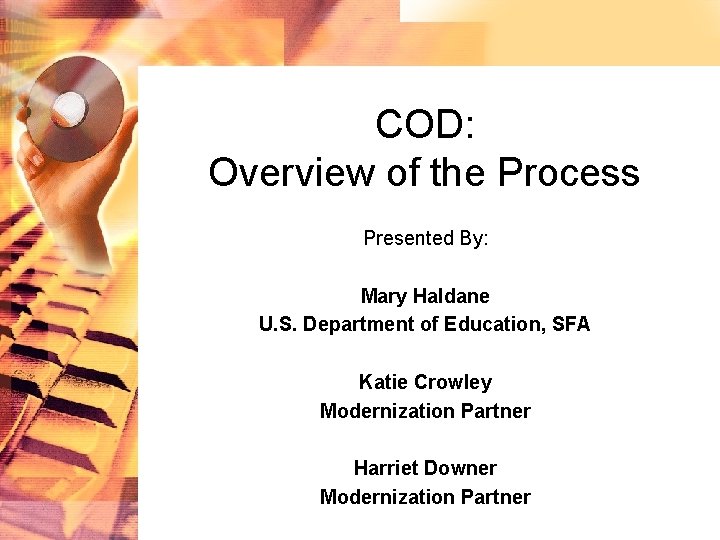 COD:
Overview of the Process

Presented By:

Mary Haldane
U.S. Department of Education, SFA

Katie Crowley
Modernization Partner

Harriet Downer
Modernization Partner